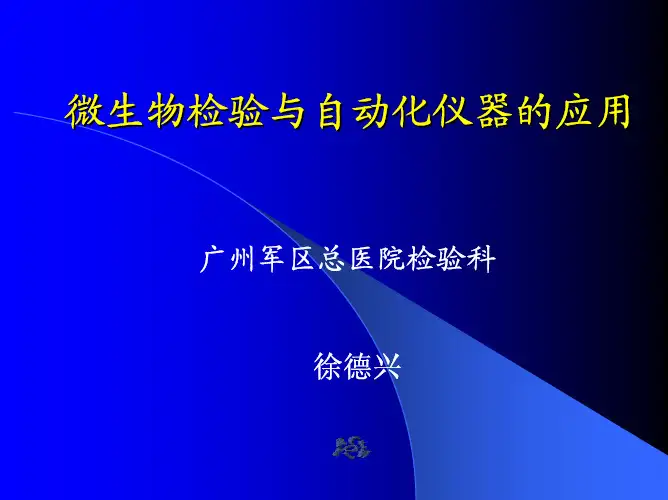 微生物检验与自动化仪器的应用

广州军区总医院检验科

徐德兴